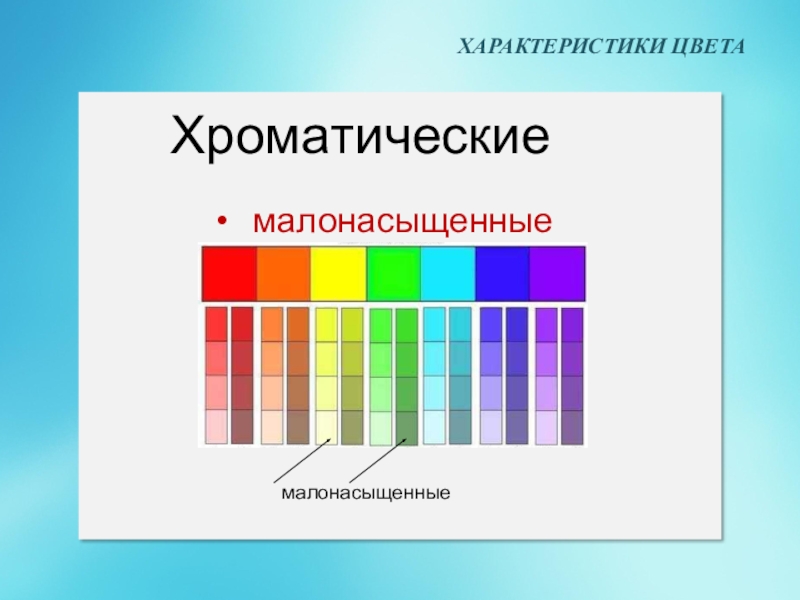 ХАРАКТЕРИСТИКИ ЦВЕТА

Хроматические

• малонасыщенные

малонасыщенные